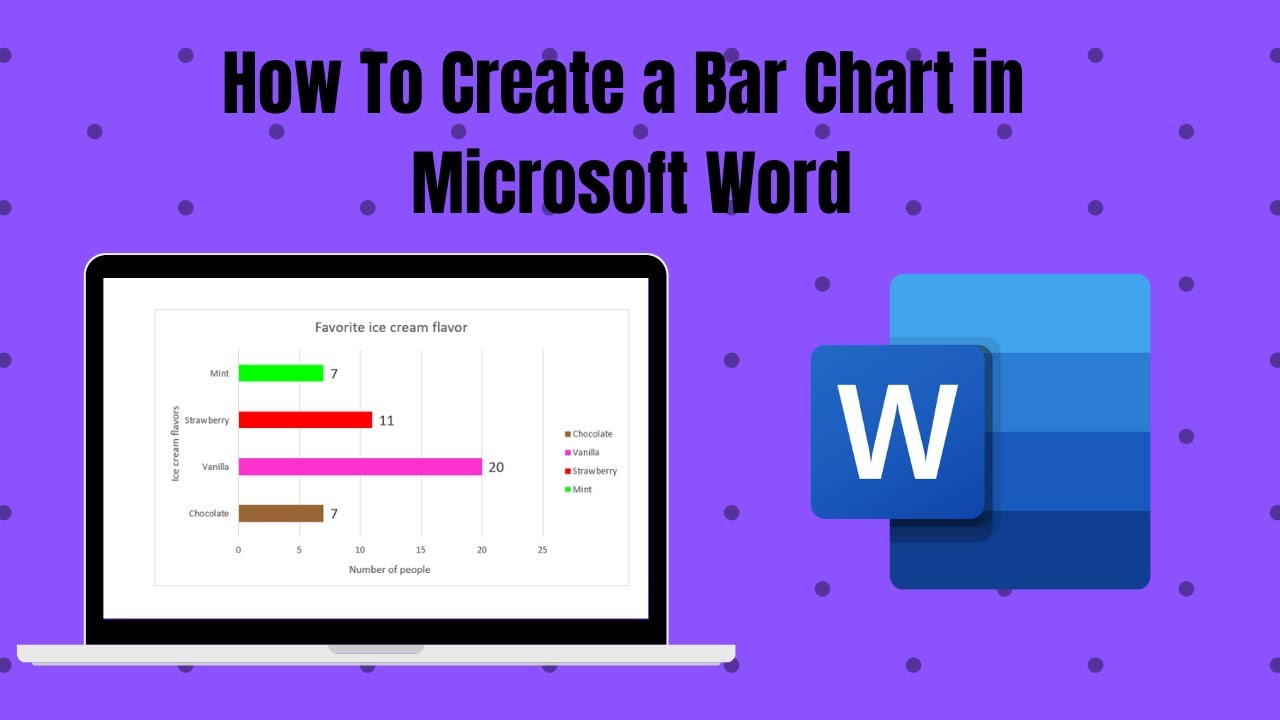 How To Create a Bar Chart in Microsoft Word

Favorite ice cream flavor

Ice cream flavors

Mint 7
Strawberry 11
Vanilla 20
Chocolate 7

0 5 10 15 20 25

Number of people

Chocolate
Vanilla
Strawberry
Mint

W